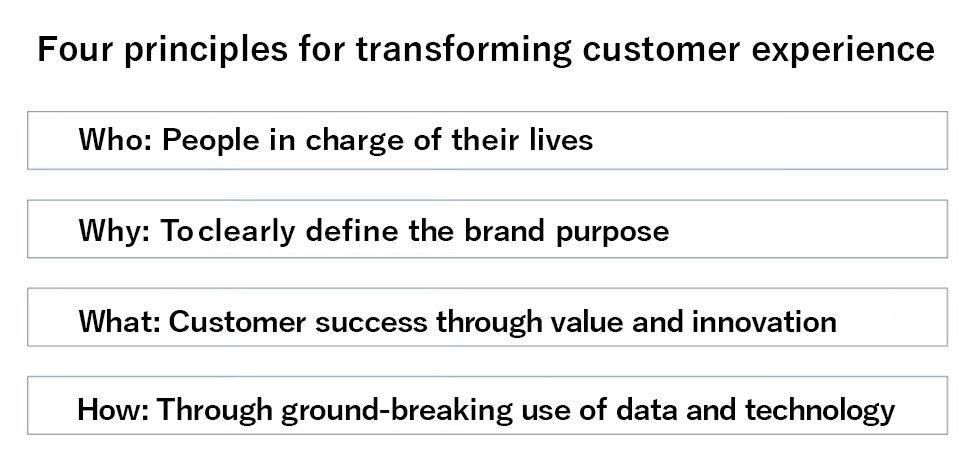 Four principles for transforming customer experience

Who: People in charge of their lives

Why: To clearly define the brand purpose

What: Customer success through value and innovation

How: Through ground-breaking use of data and technology